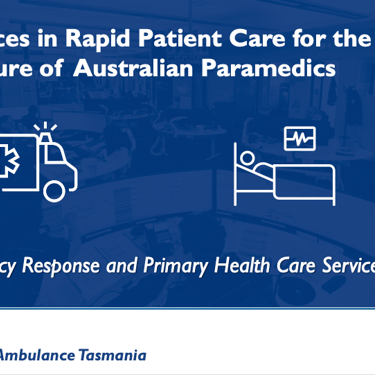 ces in Rapid Patient Care for the ure of Australian Paramedics

cy Response and Primary Health Care Service

Ambulance Tasmania